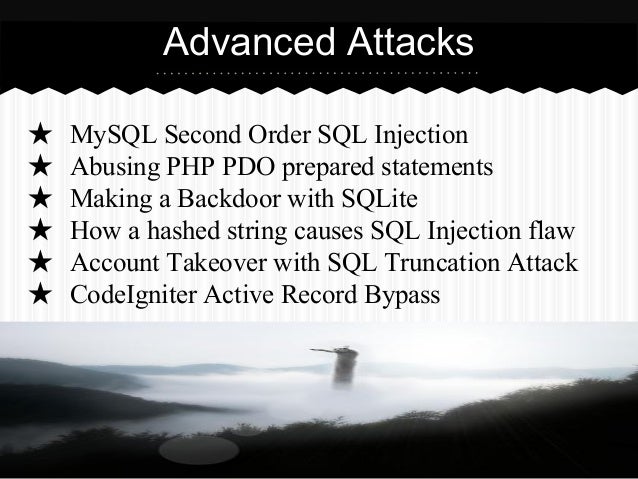 Advanced Attacks

★ MySQL Second Order SQL Injection
★ Abusing PHP PDO prepared statements
★ Making a Backdoor with SQLite
★ How a hashed string causes SQL Injection flaw
★ Account Takeover with SQL Truncation Attack
★ CodeIgniter Active Record Bypass